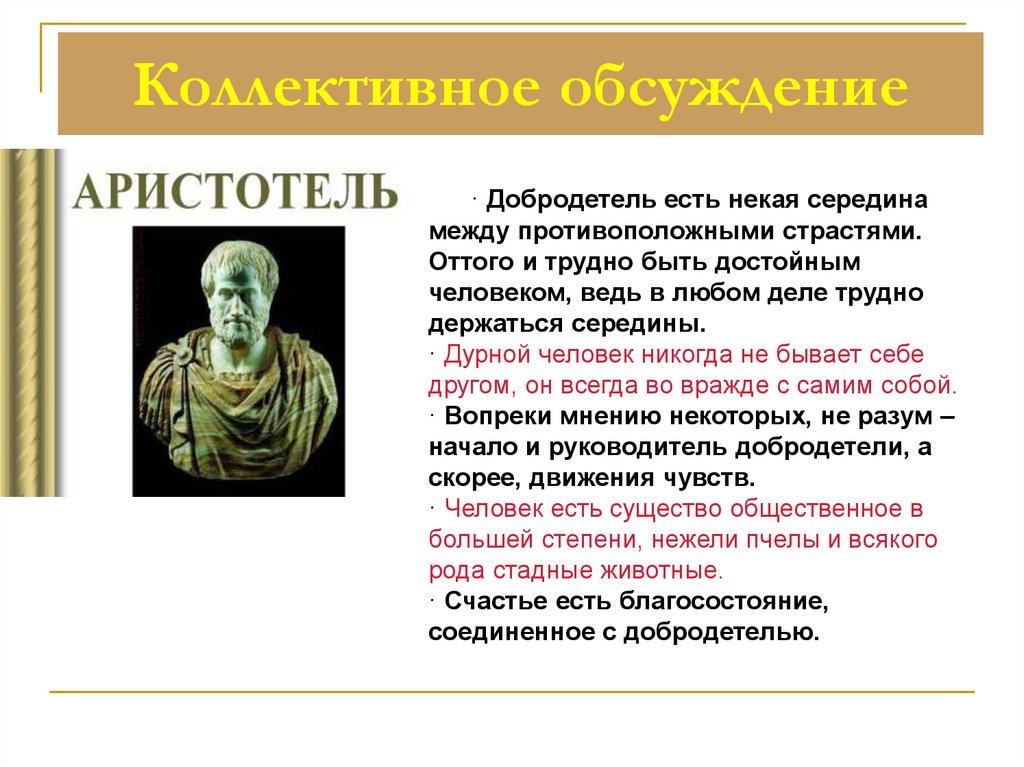 Коллективное обсуждение

АРИСТОТЕЛЬ

· Добродетель есть некая середина между противоположными страстями. Оттого и трудно быть достойным человеком, ведь в любом деле трудно держаться середины.
· Дурной человек никогда не бывает себе другом, он всегда во вражде с самим собой.
· Вопреки мнению некоторых, не разум – начало и руководитель добродетели, а скорее, движения чувств.
· Человек есть существо общественное в большей степени, нежели пчелы и всякого рода стадные животные.
· Счастье есть благосостояние, соединенное с добродетелью.